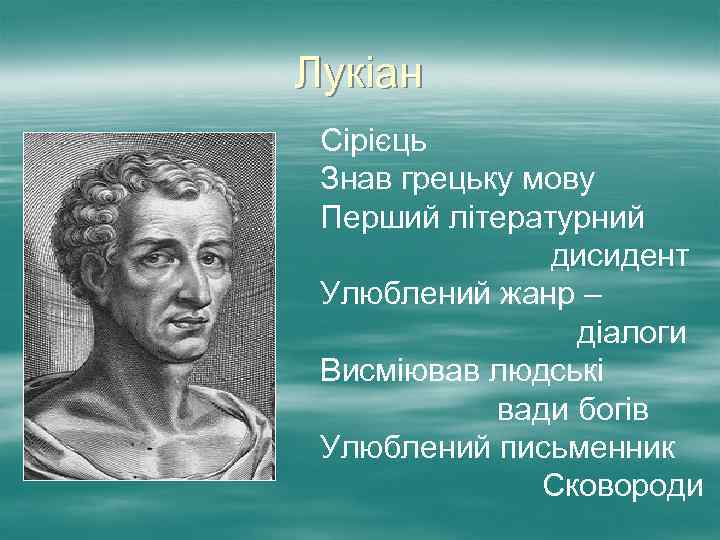 Лукіан

Сірієць
Знав грецьку мову
Перший літературний дисидент
Улюблений жанр – діалоги
Висміював людські вади богів
Улюблений письменник Сковороди